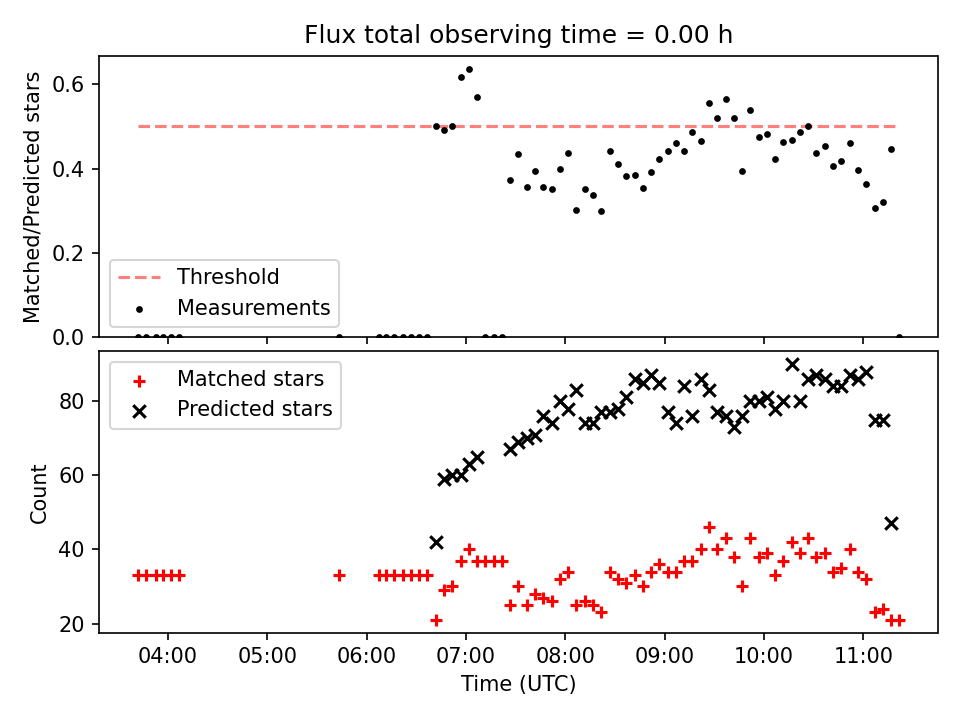 Flux total observing time = 0.00 h

Matched/Predicted stars

0.6
0.4
0.2
0.0

Threshold
Measurements

Matched stars
Predicted stars

Count

80
60
40
20

04:00
05:00
06:00
07:00
08:00
09:00
10:00
11:00

Time (UTC)